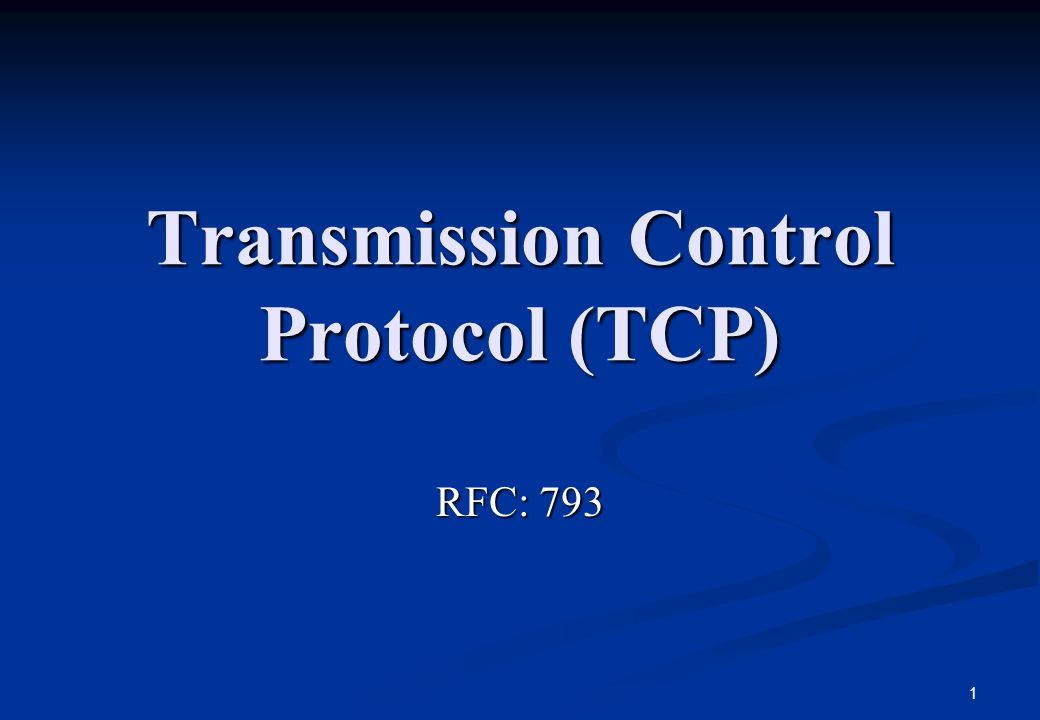 Transmission Control Protocol (TCP)

RFC: 793

1